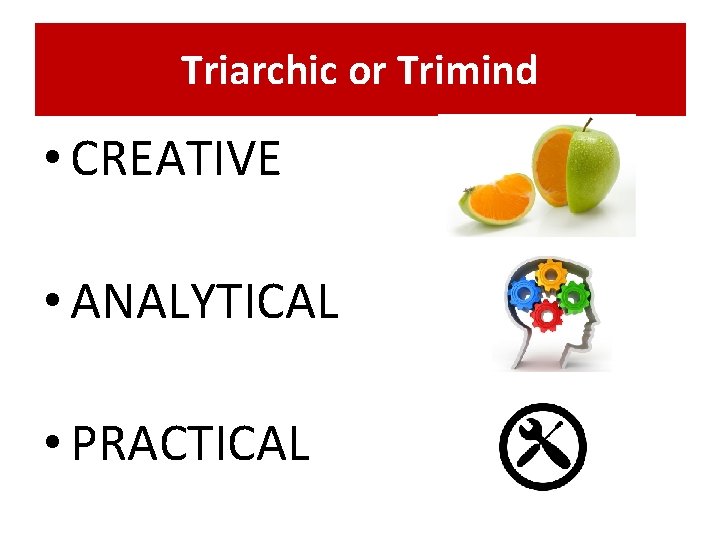 Triarchic or Trimind

• CREATIVE

• ANALYTICAL

• PRACTICAL